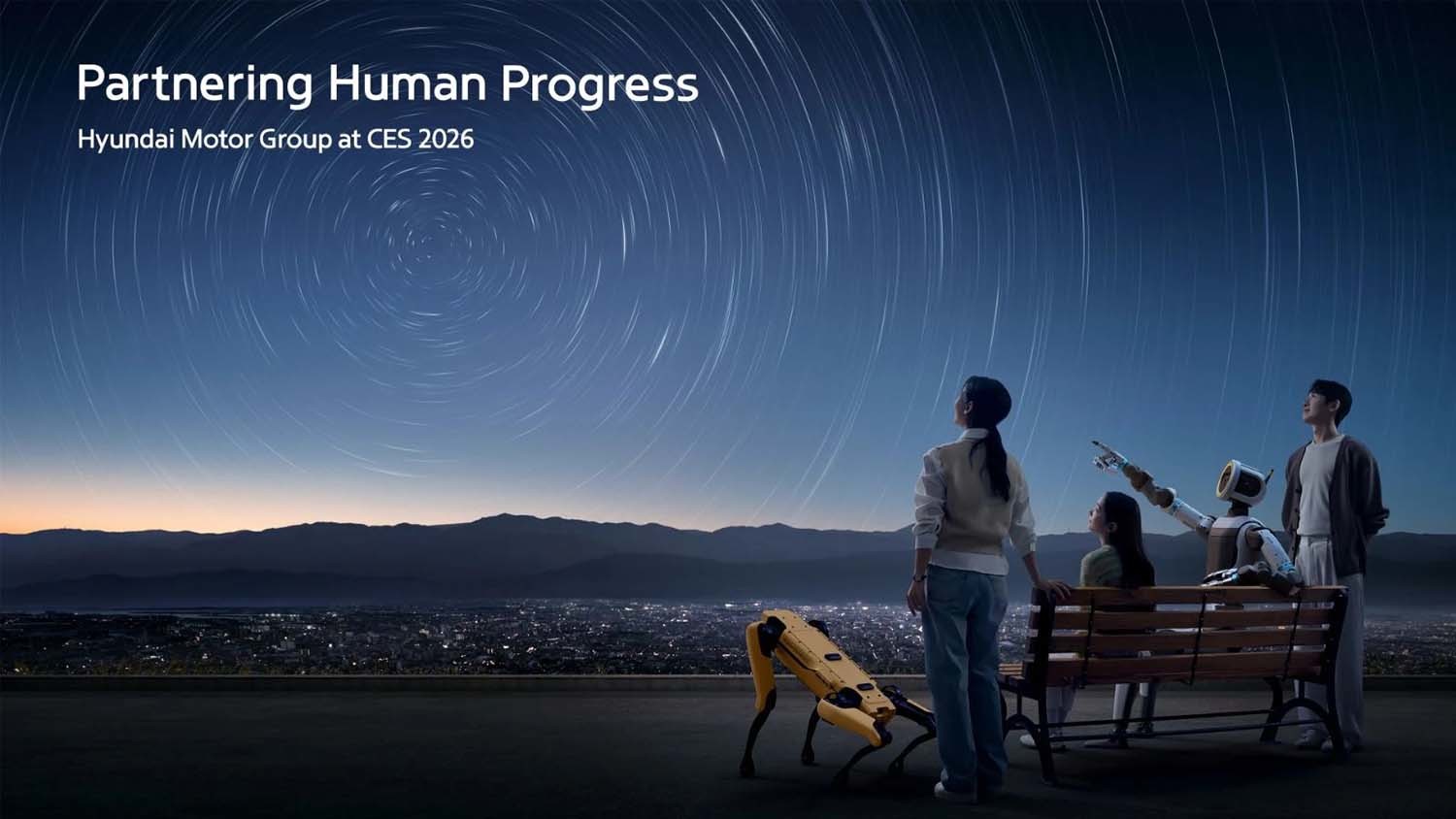 Partnering Human Progress

Hyundai Motor Group at CES 2026